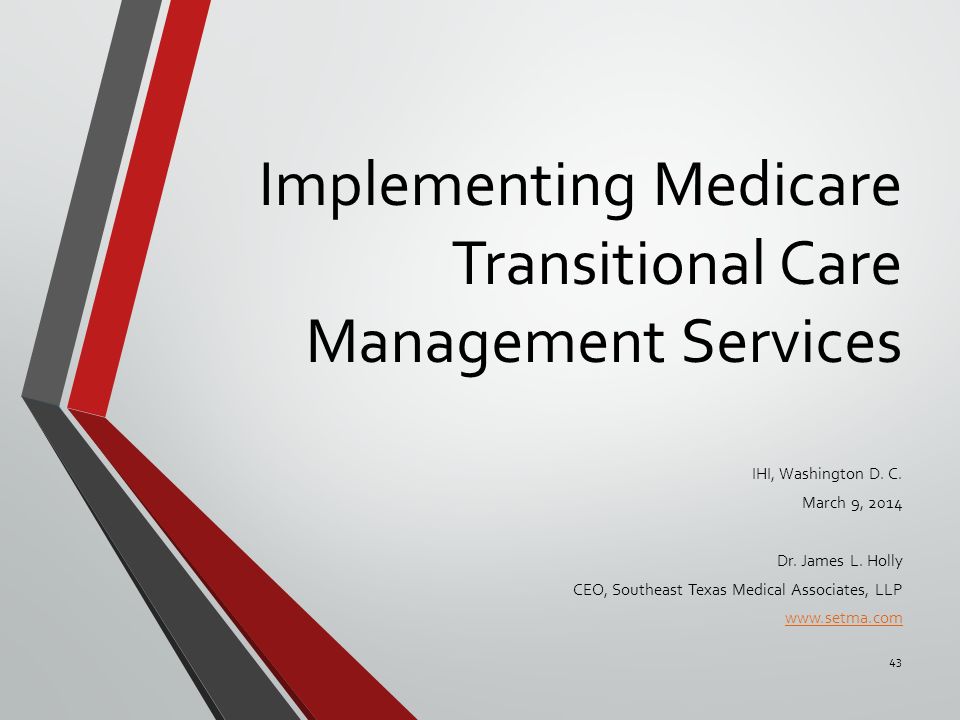 Implementing Medicare Transitional Care Management Services

IHI, Washington D. C.
March 9, 2014

Dr. James L. Holly
CEO, Southeast Texas Medical Associates, LLP
www.setma.com

43